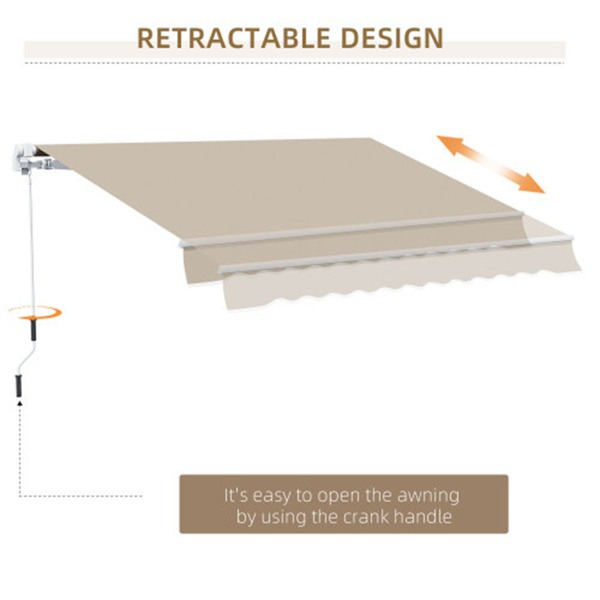 RETRACTABLE DESIGN

It's easy to open the awning by using the crank handle